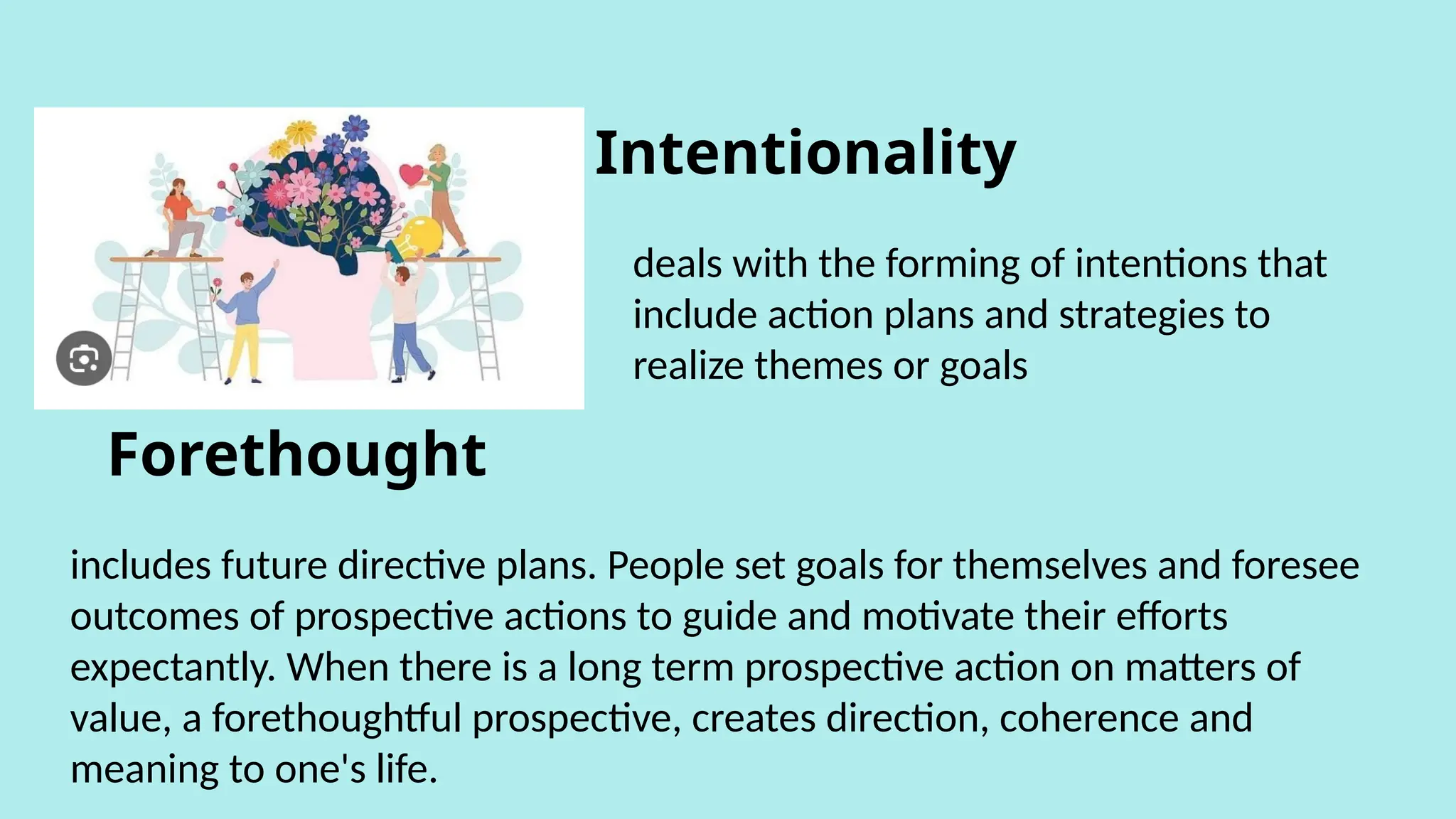 Intentionality

deals with the forming of intentions that include action plans and strategies to realize themes or goals

Forethought

includes future directive plans. People set goals for themselves and foresee outcomes of prospective actions to guide and motivate their efforts expectantly. When there is a long term prospective action on matters of value, a forethoughtful prospective, creates direction, coherence and meaning to one's life.